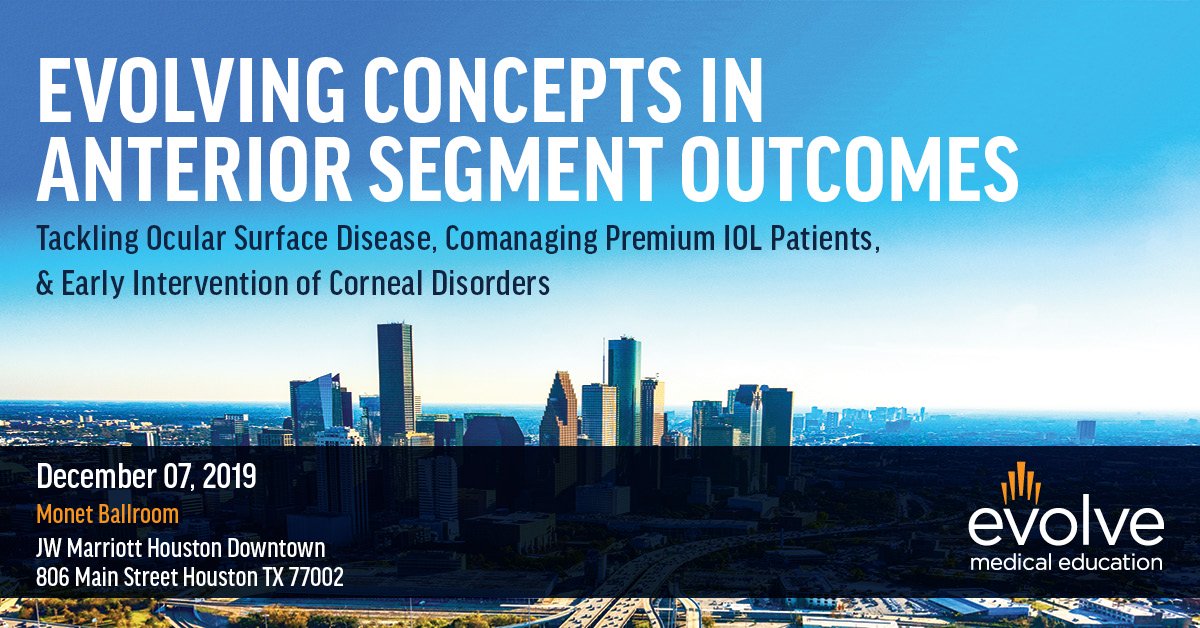 EVOLVING CONCEPTS IN ANTERIOR SEGMENT OUTCOMES

Tackling Ocular Surface Disease, Comanaging Premium IOL Patients, & Early Intervention of Corneal Disorders

December 07, 2019
Monet Ballroom
JW Marriott Houston Downtown
806 Main Street Houston TX 77002

evolve
medical education